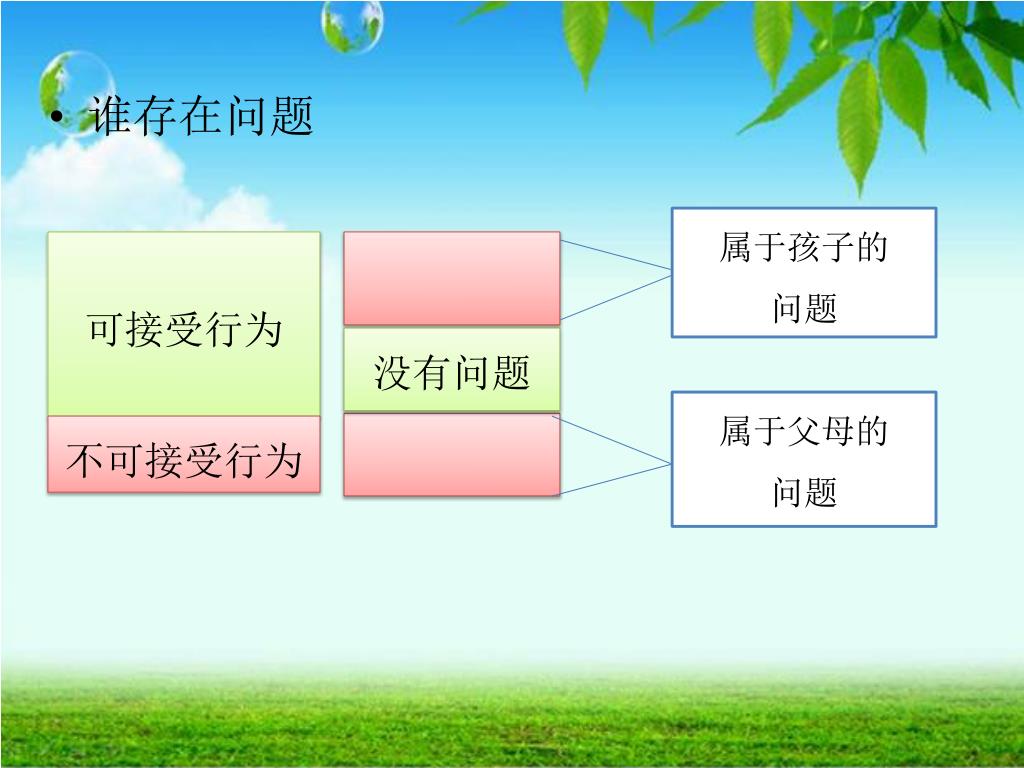 • 谁存在问题

可接受行为

不可接受行为

没有问题

属于孩子的问题

属于父母的问题